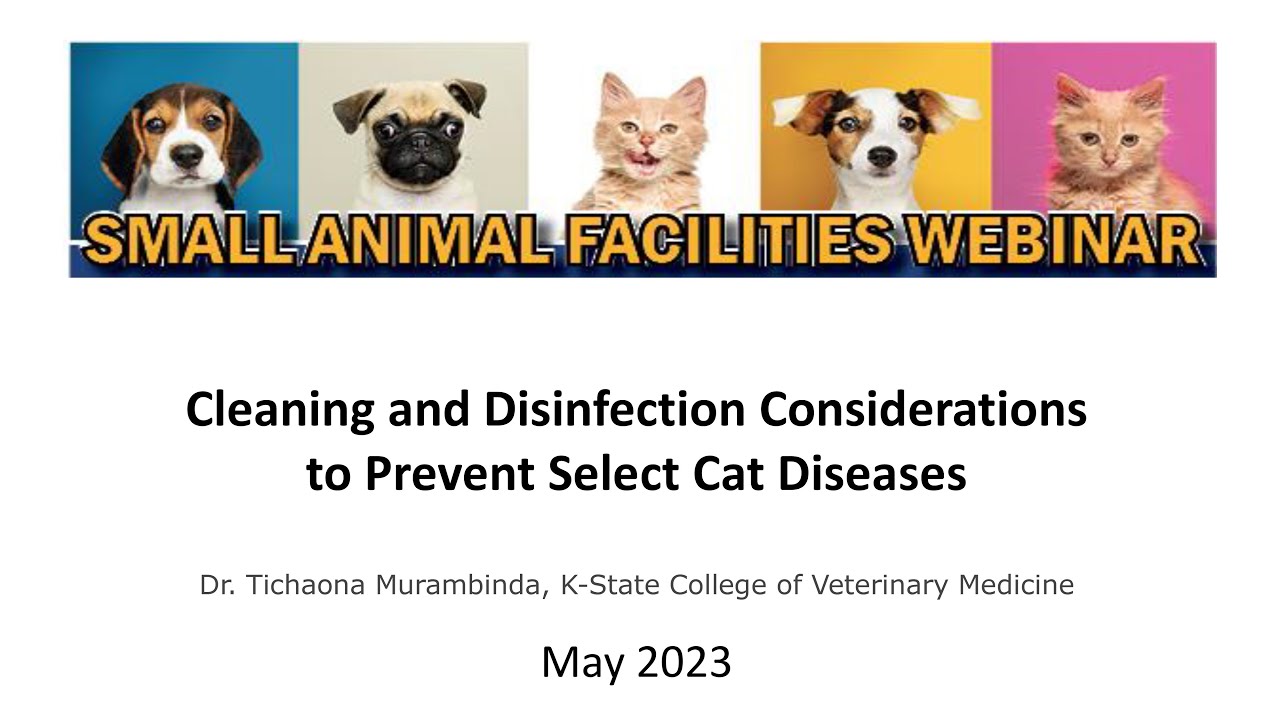 SMALL ANIMAL FACILITIES WEBINAR

Cleaning and Disinfection Considerations to Prevent Select Cat Diseases

Dr. Tichaona Murambinda, K-State College of Veterinary Medicine

May 2023